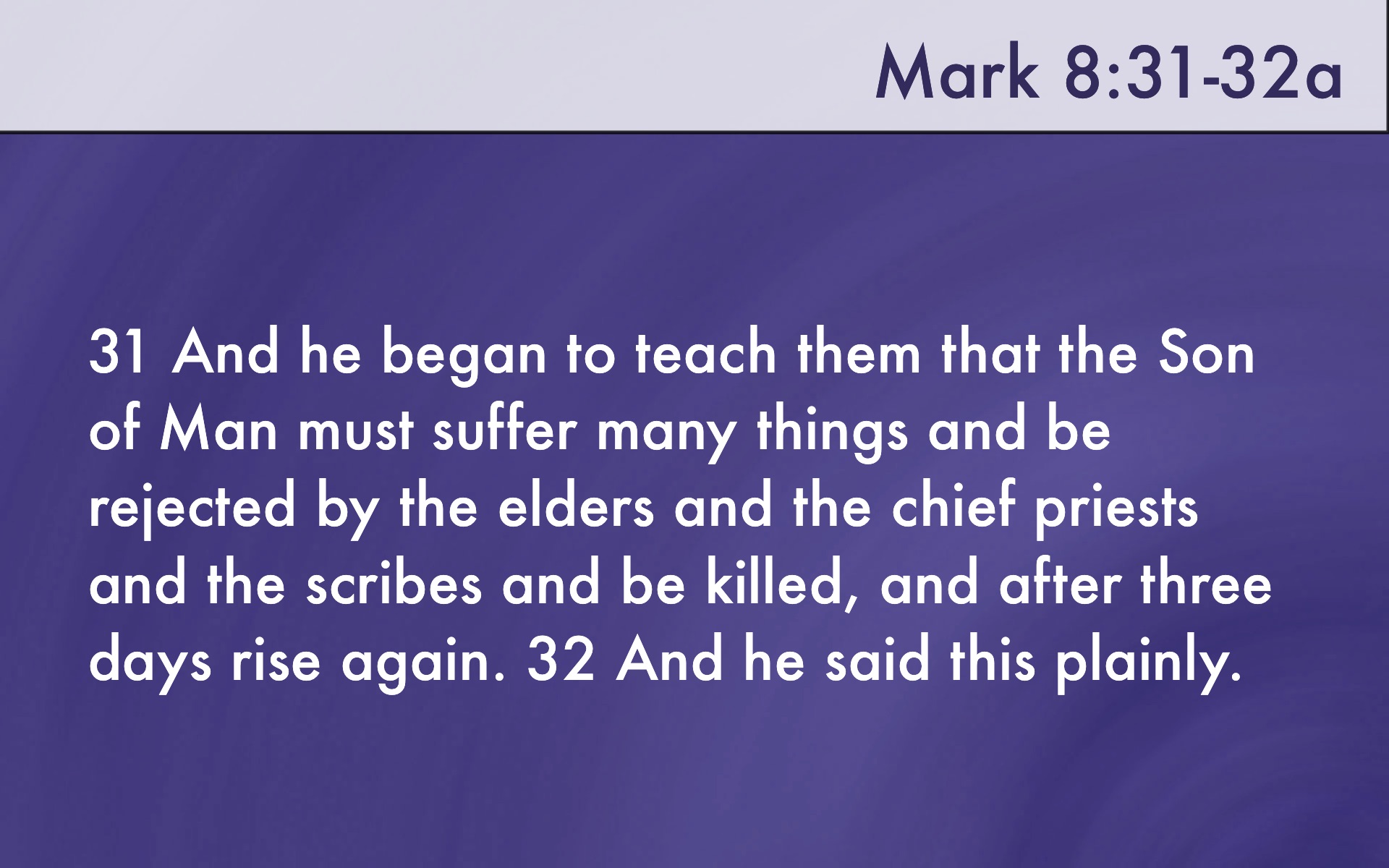 Mark 8:31-32a

31 And he began to teach them that the Son of Man must suffer many things and be rejected by the elders and the chief priests and the scribes and be killed, and after three days rise again. 32 And he said this plainly.